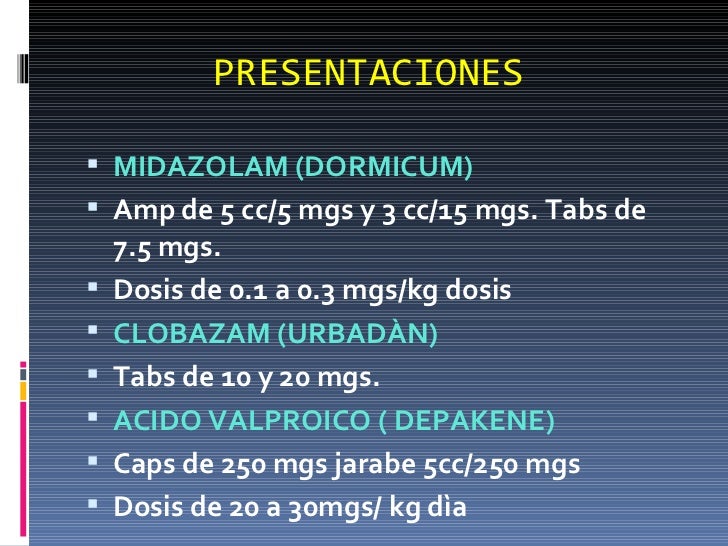 PRESENTACIONES

- MIDAZOLAM (DORMICUM)
- Amp de 5 cc/5 mgs y 3 cc/15 mgs. Tabs de 7.5 mgs.
- Dosis de 0.1 a 0.3 mgs/kg dosis
- CLOBAZAM (URBADÀN)
- Tabs de 10 y 20 mgs.
- ACIDO VALPROICO ( DEPAKENE)
- Caps de 250 mgs jarabe 5cc/250 mgs
- Dosis de 20 a 30mgs/ kg dìa